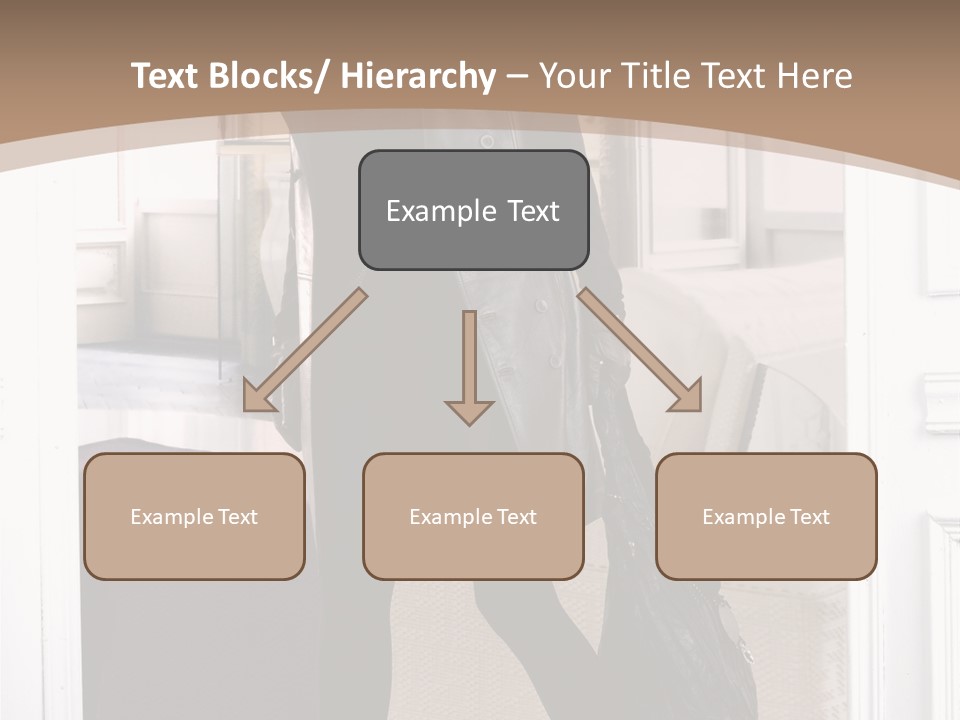 Text Blocks/ Hierarchy – Your Title Text Here

Example Text

Example Text

Example Text

Example Text